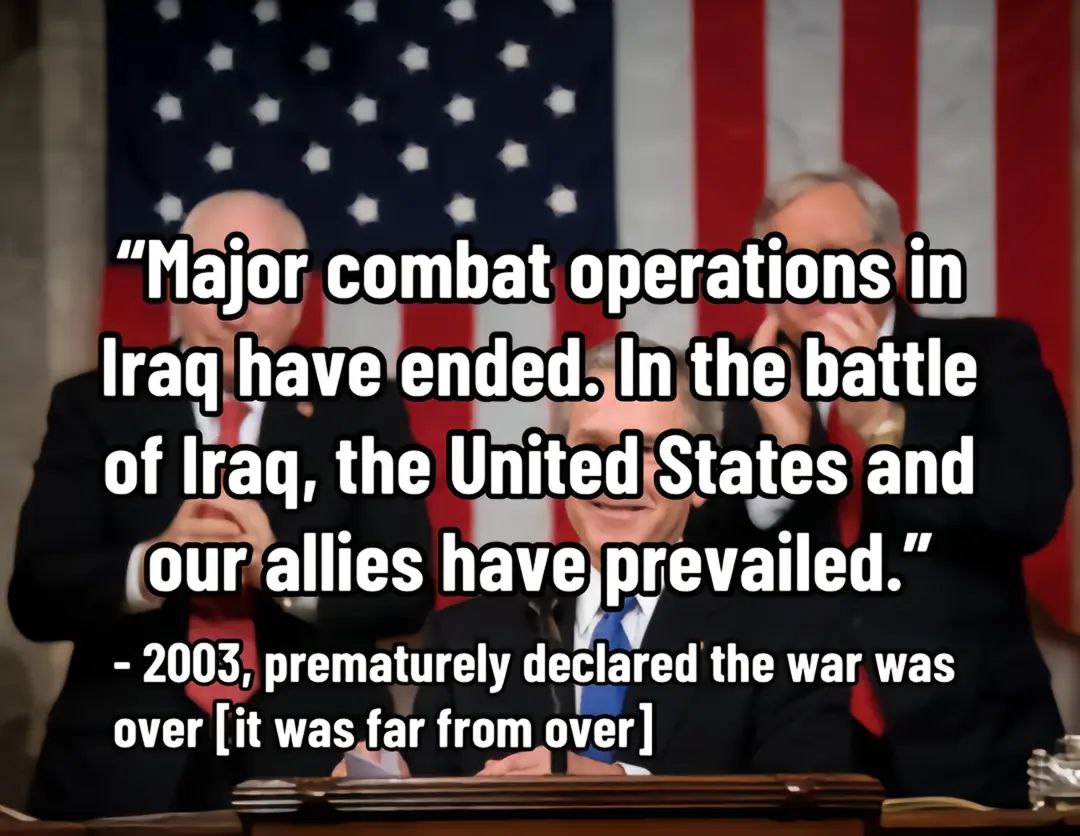 “Major combat operations in Iraq have ended. In the battle of Iraq, the United States and our allies have prevailed.”

- 2003, prematurely declared the war was over [it was far from over]